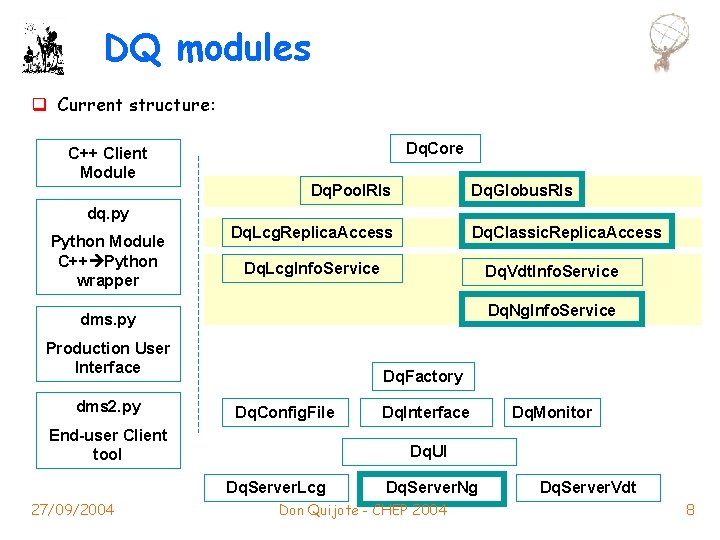 DQ modules

Current structure:

C++ Client Module

dq.py

Python Module C++→Python wrapper

dms.py

Production User Interface

dms2.py

End-user Client tool

DqCore

DqPoolRls

DqGlobusRls

DqLcgReplicaAccess

DqClassicReplicaAccess

DqLcgInfoService

DqVdtInfoService

DqNgInfoService

DqFactory

DqConfigFile

DqInterface

DqMonitor

DqUI

DqServerLcg

DqServerNg

DqServerVdt

27/09/2004

Don Quijote - CHEP 2004

8